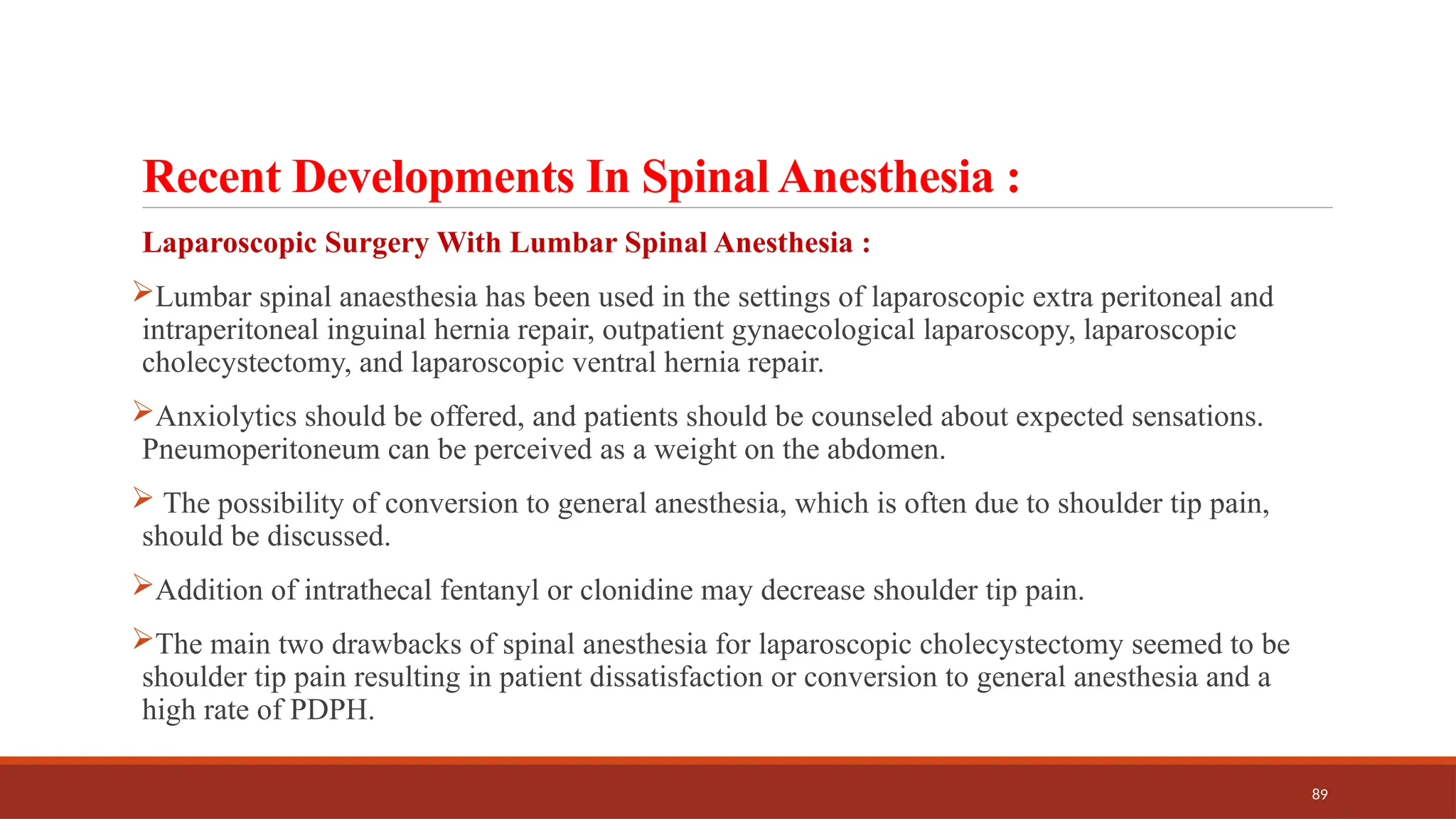 Recent Developments In Spinal Anesthesia :

Laparoscopic Surgery With Lumbar Spinal Anesthesia :

➢Lumbar spinal anaesthesia has been used in the settings of laparoscopic extra peritoneal and intraperitoneal inguinal hernia repair, outpatient gynaecological laparoscopy, laparoscopic cholecystectomy, and laparoscopic ventral hernia repair.

➢Anxiolytics should be offered, and patients should be counseled about expected sensations. Pneumoperitoneum can be perceived as a weight on the abdomen.

➢ The possibility of conversion to general anesthesia, which is often due to shoulder tip pain, should be discussed.

➢Addition of intrathecal fentanyl or clonidine may decrease shoulder tip pain.

➢The main two drawbacks of spinal anesthesia for laparoscopic cholecystectomy seemed to be shoulder tip pain resulting in patient dissatisfaction or conversion to general anesthesia and a high rate of PDPH.

89